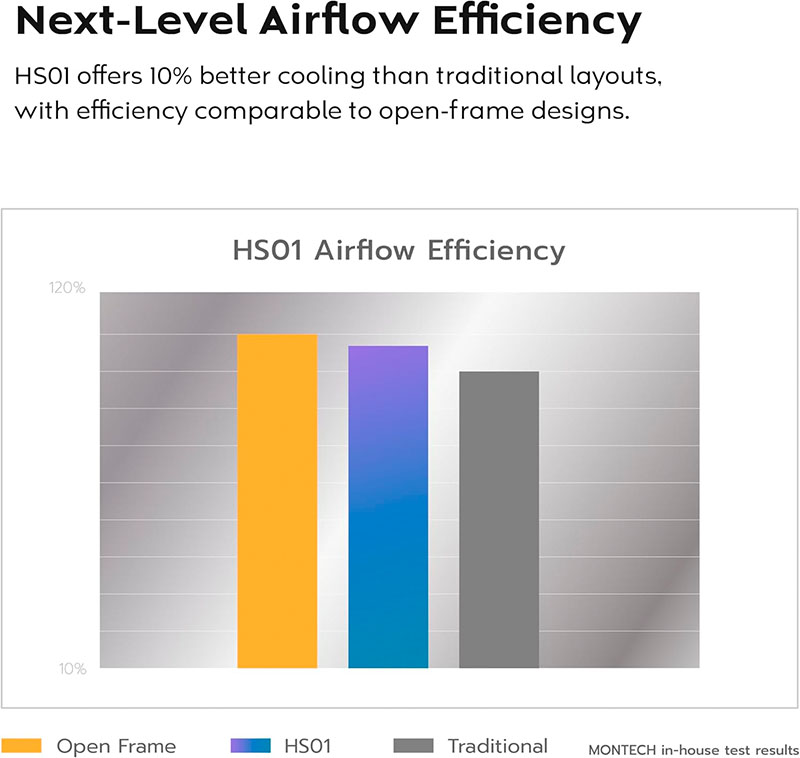 Next-Level Airflow Efficiency

HS01 offers 10% better cooling than traditional layouts, with efficiency comparable to open-frame designs.

HS01 Airflow Efficiency

120%

10%

Open Frame HS01 Traditional MONTECH in-house test results